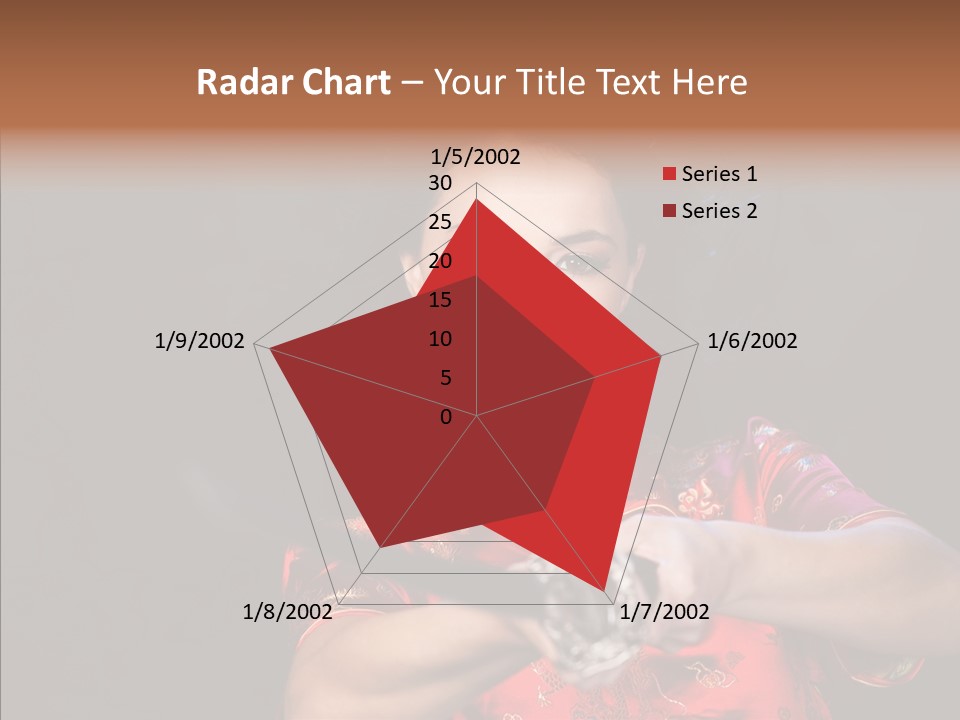 Radar Chart – Your Title Text Here

1/5/2002
30
25
20
15
10
5
0
1/6/2002
1/7/2002
1/8/2002
1/9/2002

Series 1
Series 2